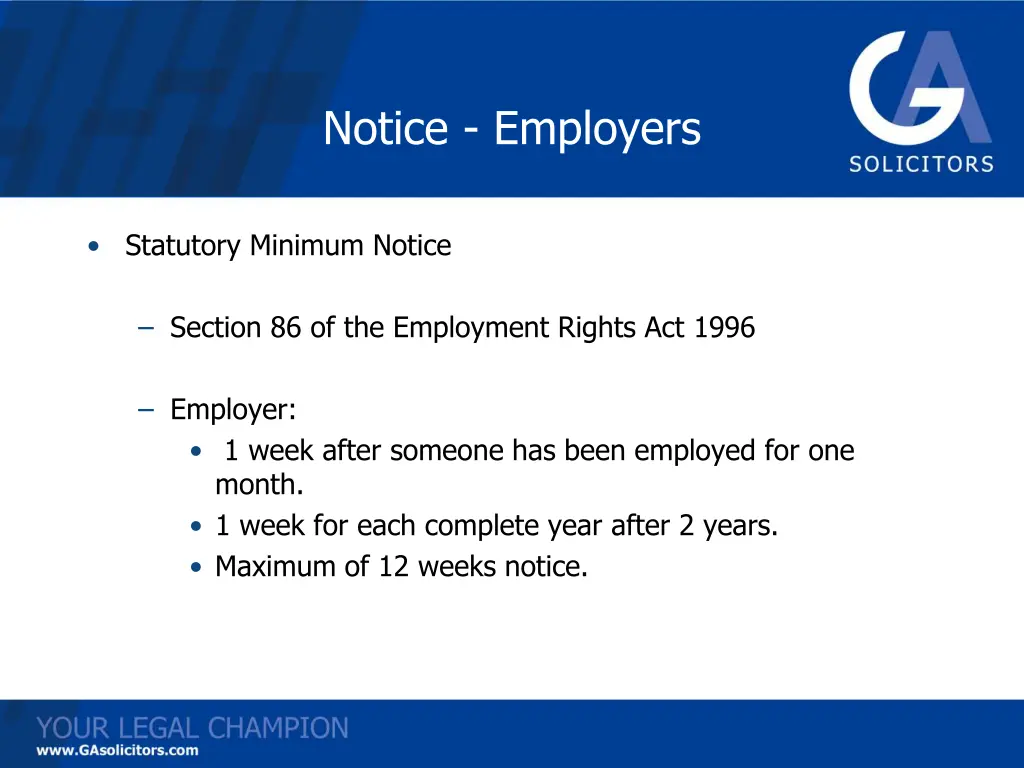 Notice - Employers

GA SOLICITORS

• Statutory Minimum Notice

– Section 86 of the Employment Rights Act 1996

– Employer:
• 1 week after someone has been employed for one month.
• 1 week for each complete year after 2 years.
• Maximum of 12 weeks notice.

YOUR LEGAL CHAMPION
www.GAsolicitors.com